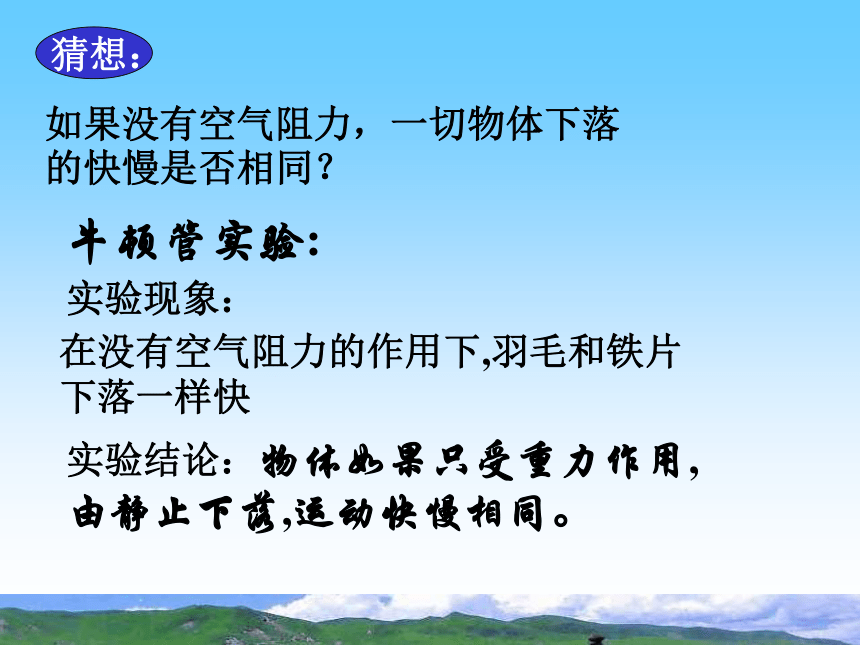 猜想：

如果没有空气阻力，一切物体下落的快慢是否相同？

牛顿管实验：

实验现象：

在没有空气阻力的作用下,羽毛和铁片下落一样快

实验结论：物体如果只受重力作用，由静止下落,运动快慢相同。